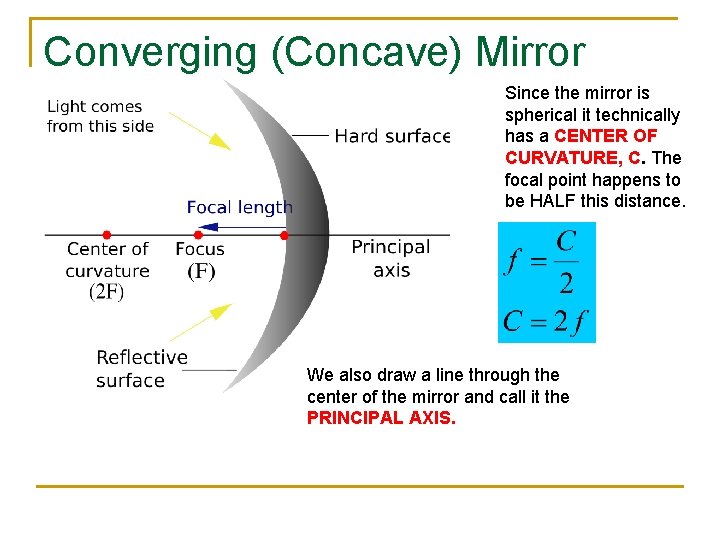 Converging (Concave) Mirror

Light comes from this side

Hard surface

Focal length

Center of curvature (2F)

Focus (F)

Principal axis

Reflective surface

Since the mirror is spherical it technically has a CENTER OF CURVATURE, C. The focal point happens to be HALF this distance.

$f = \frac{C}{2}$

$C = 2f$

We also draw a line through the center of the mirror and call it the PRINCIPAL AXIS.